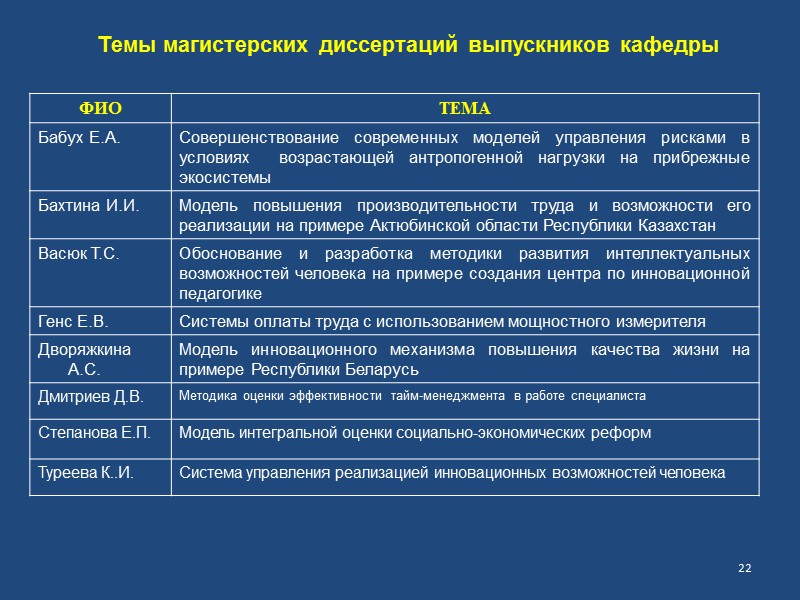 Темы магистерских диссертаций выпускников кафедры

| ФИО | ТЕМА |
|---|---|
| Бабух Е.А. | Совершенствование современных моделей управления рисками в условиях возрастающей антропогенной нагрузки на прибрежные экосистемы |
| Бахтина И.И. | Модель повышения производительности труда и возможности его реализации на примере Актюбинской области Республики Казахстан |
| Васюк Т.С. | Обоснование и разработка методики развития интеллектуальных возможностей человека на примере создания центра по инновационной педагогике |
| Генс Е.В. | Системы оплаты труда с использованием мощностного измерителя |
| Дворяжкина А.С. | Модель инновационного механизма повышения качества жизни на примере Республики Беларусь |
| Дмитриев Д.В. | Методика оценки эффективности тайм-менеджмента в работе специалиста |
| Степанова Е.П. | Модель интегральной оценки социально-экономических реформ |
| Туреева К..И. | Система управления реализацией инновационных возможностей человека |

22